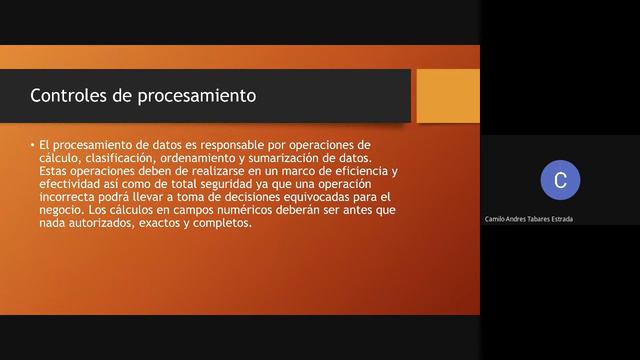 Controles de procesamiento

• El procesamiento de datos es responsable por operaciones de cálculo, clasificación, ordenamiento y sumarización de datos. Estas operaciones deben de realizarse en un marco de eficiencia y efectividad así como de total seguridad ya que una operación incorrecta podrá llevar a toma de decisiones equivocadas para el negocio. Los cálculos en campos numéricos deberán ser antes que nada autorizados, exactos y completos.

C

Camilo Andres Tabares Estrada